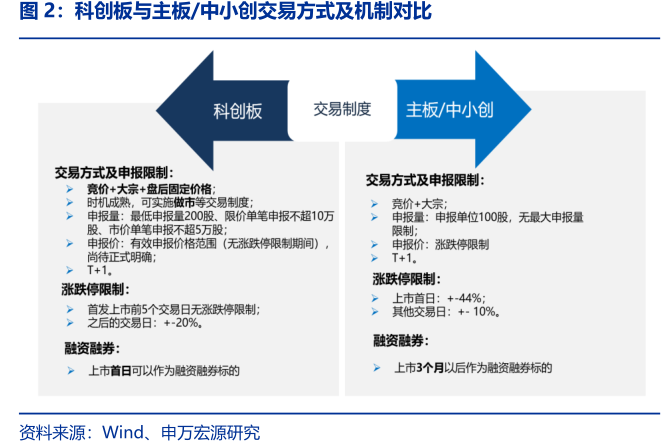 图 2：科创板与主板/中小创交易方式及机制对比

科创板

交易制度

主板/中小创

交易方式及申报限制：
➢ 竞价+大宗+盘后固定价格；
➢ 时机成熟，可实施做市等交易制度；
➢ 申报量：最低申报量200股、限价单笔申报不超10万股、市价单笔申报不超5万股；
➢ 申报价：有效申报价格范围（无涨跌停限制期间），尚待正式明确；
➢ T+1。

涨跌停限制：
➢ 首发上市前5个交易日无涨跌停限制；
➢ 之后的交易日：+-20%。

融资融券：
➢ 上市首日可以作为融资融券标的

交易方式及申报限制：
➢ 竞价+大宗；
➢ 申报量：申报单位100股，无最大申报量限制；
➢ 申报价：涨跌停限制
➢ T+1。

涨跌停限制：
➢ 上市首日：+-44%；
➢ 其他交易日：+- 10%。

融资融券：
➢ 上市3个月以后作为融资融券标的

资料来源：Wind、申万宏源研究